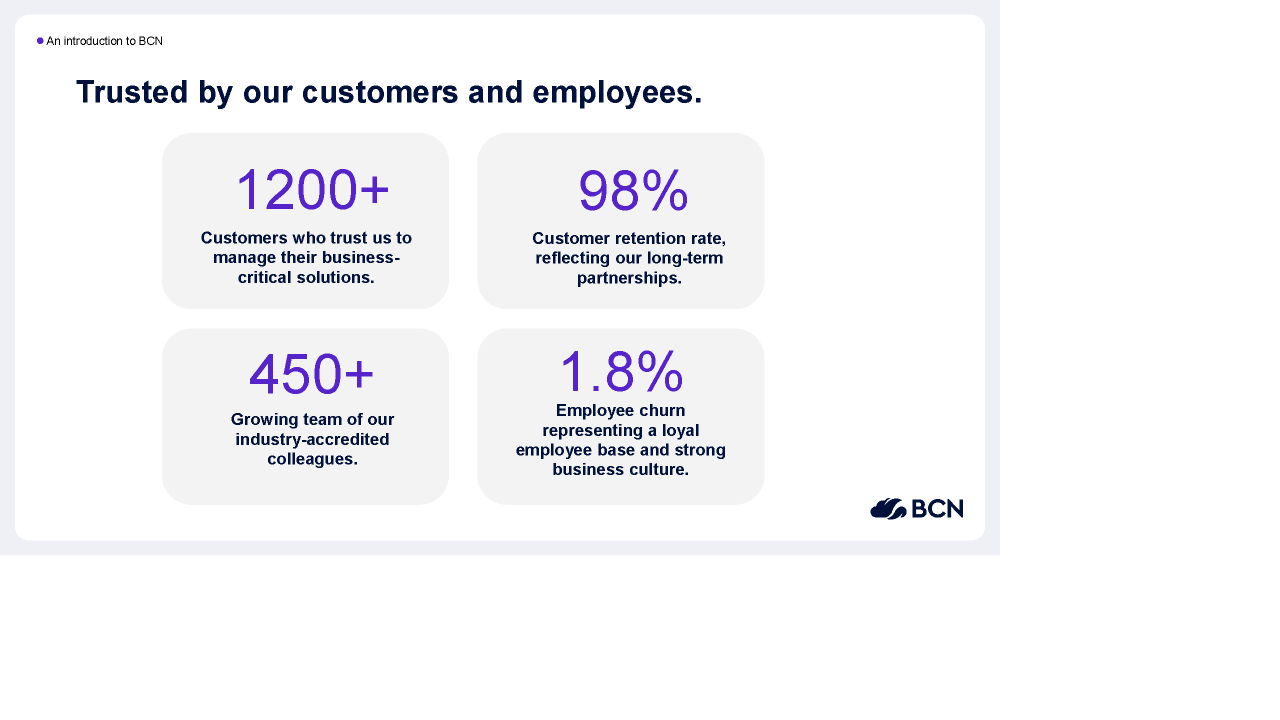 An introduction to BCN

Trusted by our customers and employees.

1200+

Customers who trust us to manage their business-critical solutions.

98%

Customer retention rate, reflecting our long-term partnerships.

450+

Growing team of our industry-accredited colleagues.

1.8%

Employee churn representing a loyal employee base and strong business culture.

BCN